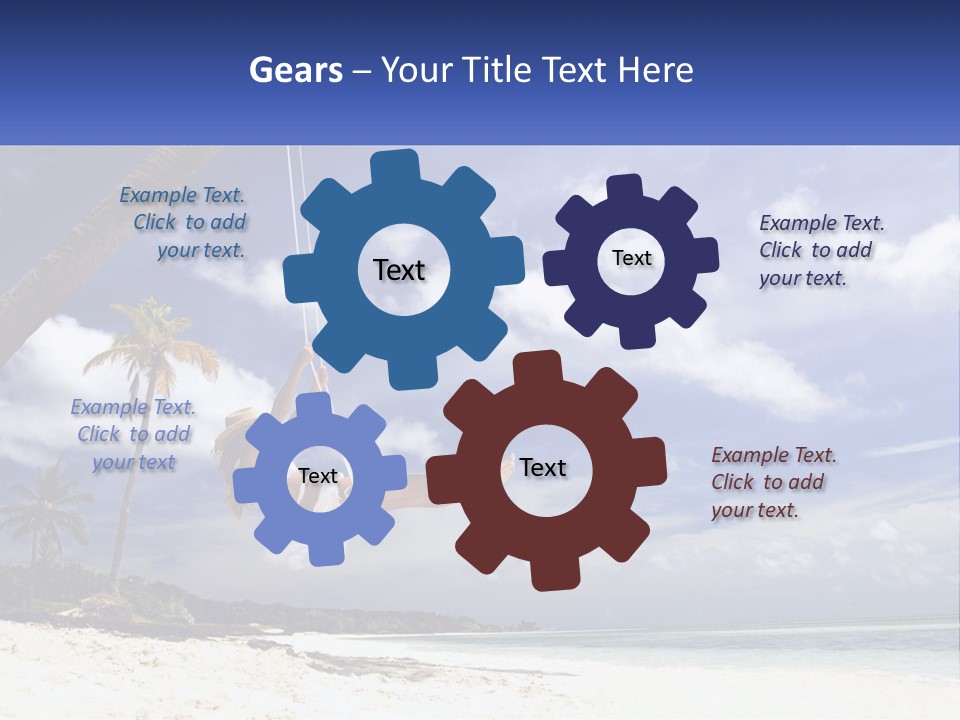 Gears – Your Title Text Here

Example Text. Click to add your text.

Text

Text

Example Text. Click to add your text.

Example Text. Click to add your text

Text

Text

Example Text. Click to add your text.